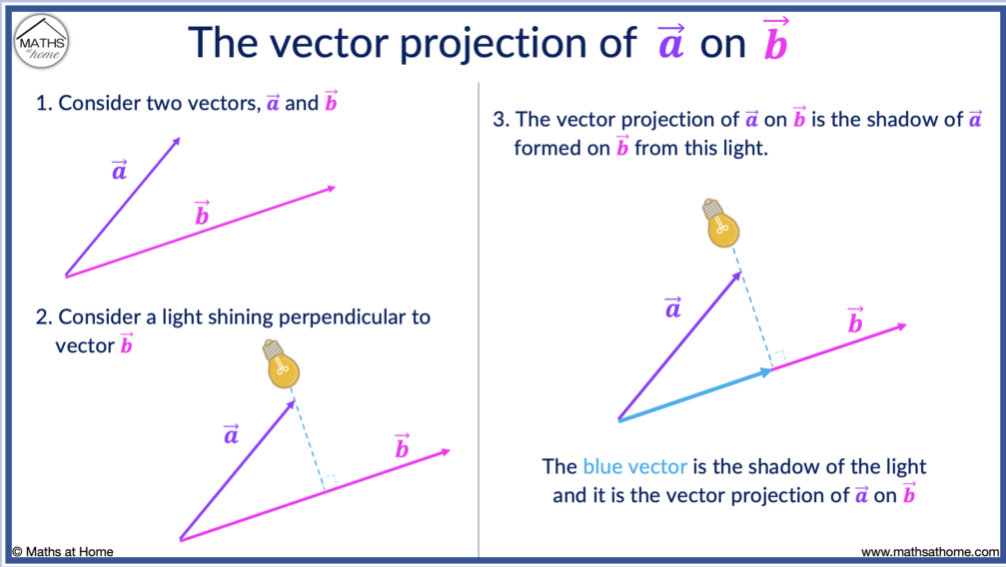 MATHS at home

The vector projection of $\vec{a}$ on $\vec{b}$

1. Consider two vectors, $\vec{a}$ and $\vec{b}$

$\vec{a}$

$\vec{b}$

2. Consider a light shining perpendicular to vector $\vec{b}$

$\vec{a}$

$\vec{b}$

3. The vector projection of $\vec{a}$ on $\vec{b}$ is the shadow of $\vec{a}$ formed on $\vec{b}$ from this light.

$\vec{a}$

$\vec{b}$

The blue vector is the shadow of the light and it is the vector projection of $\vec{a}$ on $\vec{b}$

© Maths at Home

www.mathsathome.com